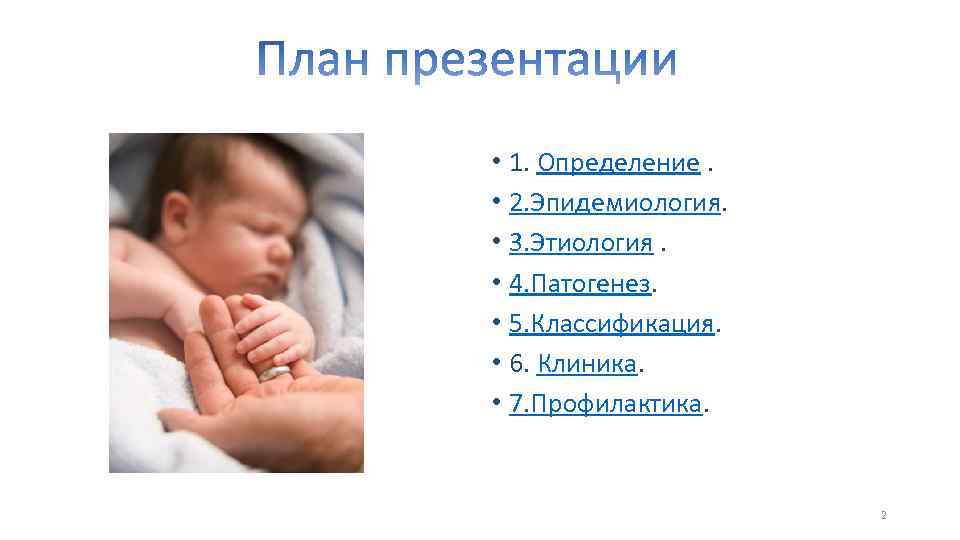 План презентации

• 1. Определение .
• 2.Эпидемиология.
• 3.Этиология .
• 4.Патогенез.
• 5.Классификация.
• 6. Клиника.
• 7.Профилактика.

2